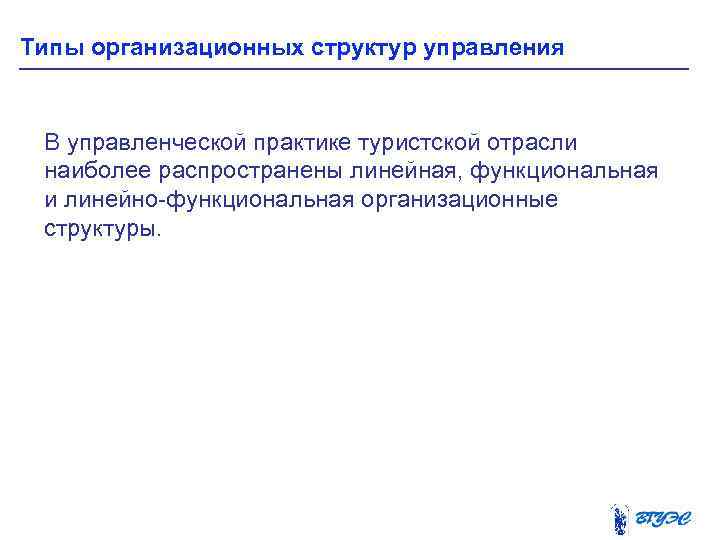 Типы организационных структур управления

В управленческой практике туристской отрасли наиболее распространены линейная, функциональная и линейно-функциональная организационные структуры.

ВГУЭС